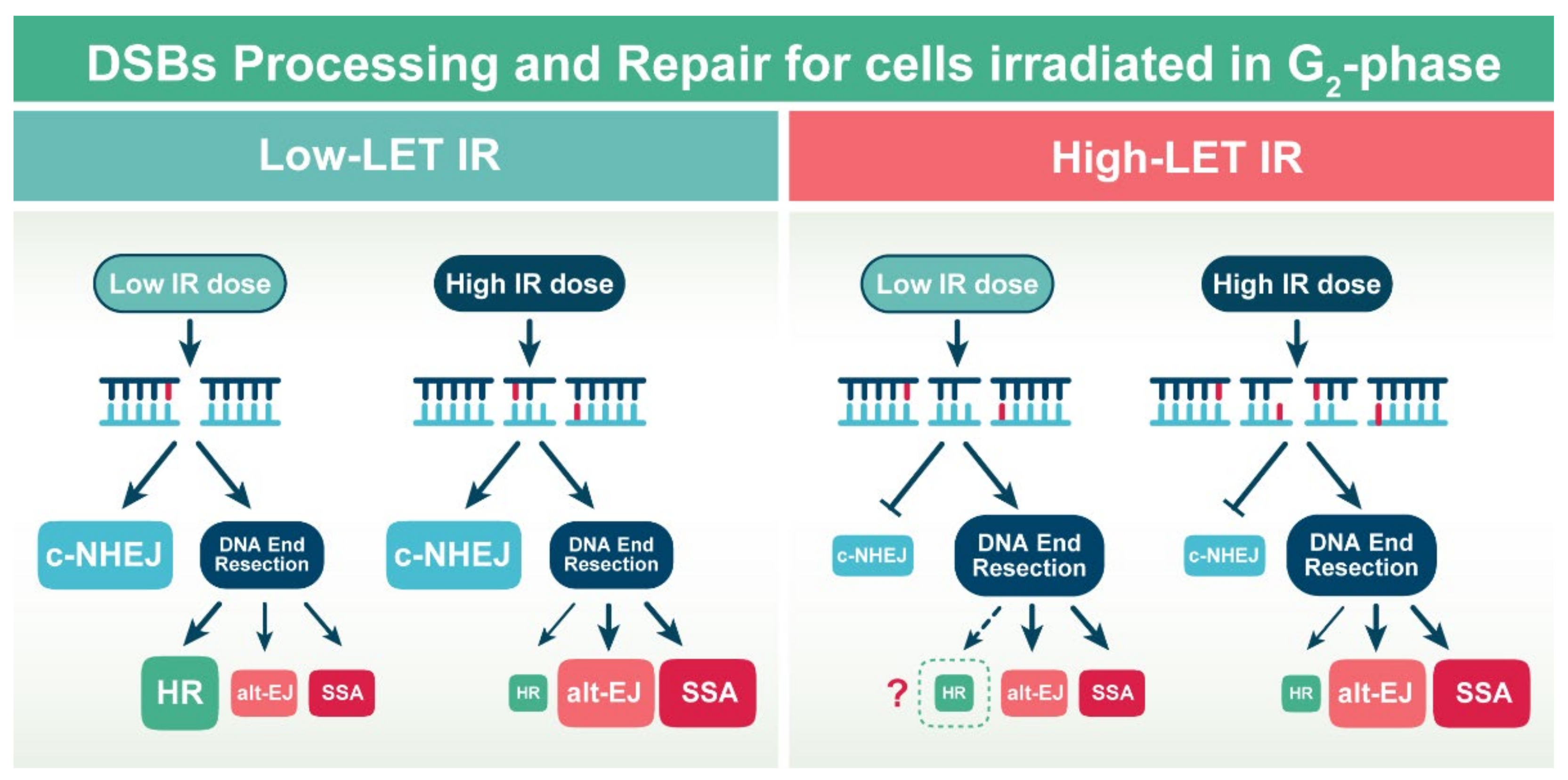 DSBs Processing and Repair for cells irradiated in $G_2$-phase

Low-LET IR

Low IR dose

c-NHEJ

DNA End Resection

HR

alt-EJ

SSA

High IR dose

c-NHEJ

DNA End Resection

HR

alt-EJ

SSA

High-LET IR

Low IR dose

c-NHEJ

DNA End Resection

?

HR

alt-EJ

SSA

High IR dose

c-NHEJ

DNA End Resection

HR

alt-EJ

SSA